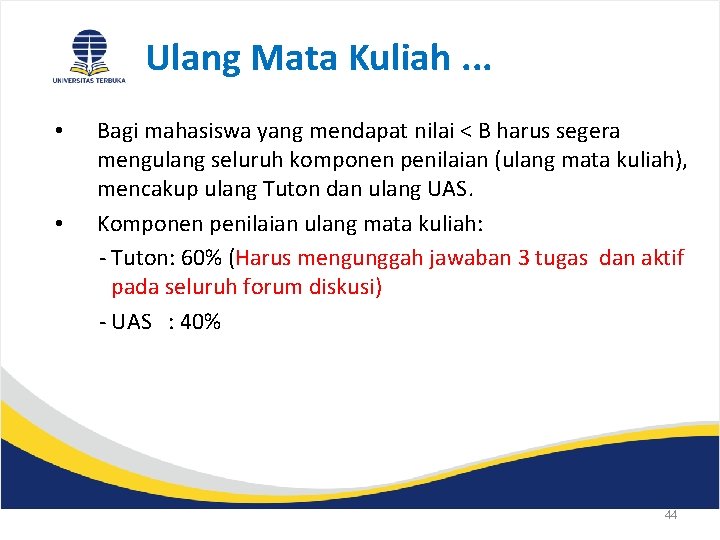 UNIVERSITAS TERBUKA

Ulang Mata Kuliah ...

• Bagi mahasiswa yang mendapat nilai < B harus segera mengulang seluruh komponen penilaian (ulang mata kuliah), mencakup ulang Tuton dan ulang UAS.

• Komponen penilaian ulang mata kuliah:

- Tuton: 60% (Harus mengunggah jawaban 3 tugas dan aktif pada seluruh forum diskusi)

- UAS : 40%

44